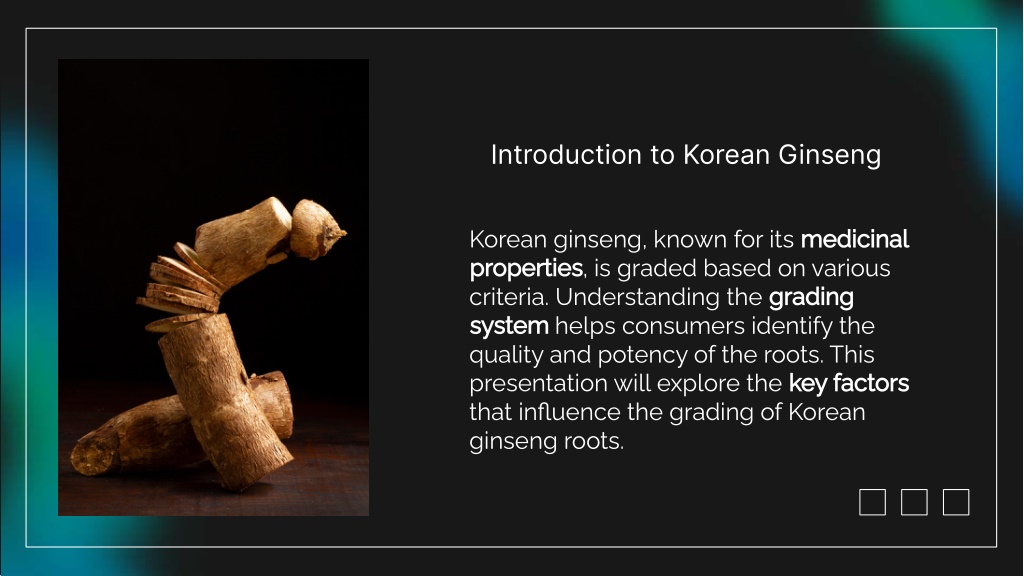 Introduction to Korean Ginseng

Korean ginseng, known for its medicinal properties, is graded based on various criteria. Understanding the grading system helps consumers identify the quality and potency of the roots. This presentation will explore the key factors that influence the grading of Korean ginseng roots.